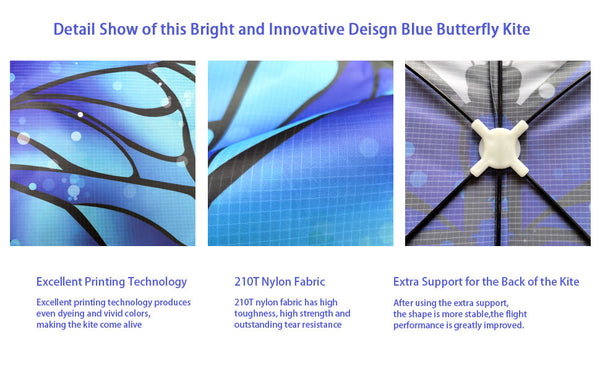 Detail Show of this Bright and Innovative Deisgn Blue Butterfly Kite

Excellent Printing Technology

Excellent printing technology produces even dyeing and vivid colors, making the kite come alive

210T Nylon Fabric

210T nylon fabric has high toughness, high strength and outstanding tear resistance

Extra Support for the Back of the Kite

After using the extra support, the shape is more stable,the flight performance is greatly improved.